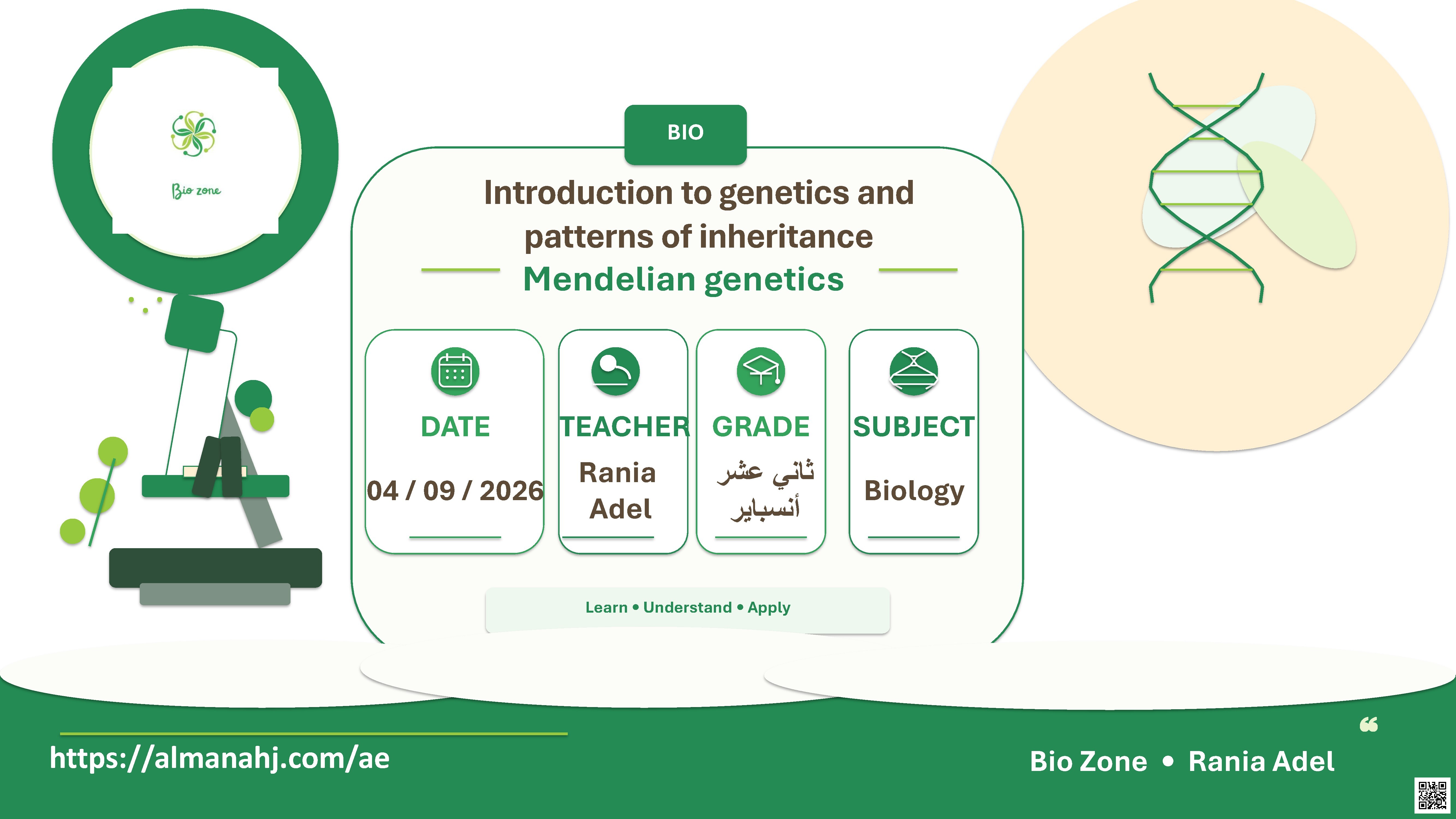 Bio zone

BIO

Introduction to genetics and patterns of inheritance

Mendelian genetics

DATE

04 / 09 / 2026

TEACHER

Rania Adel

GRADE

ثاني عشر أنسباير

SUBJECT

Biology

Learn • Understand • Apply

https://almanahj.com/ae

Bio Zone • Rania Adel